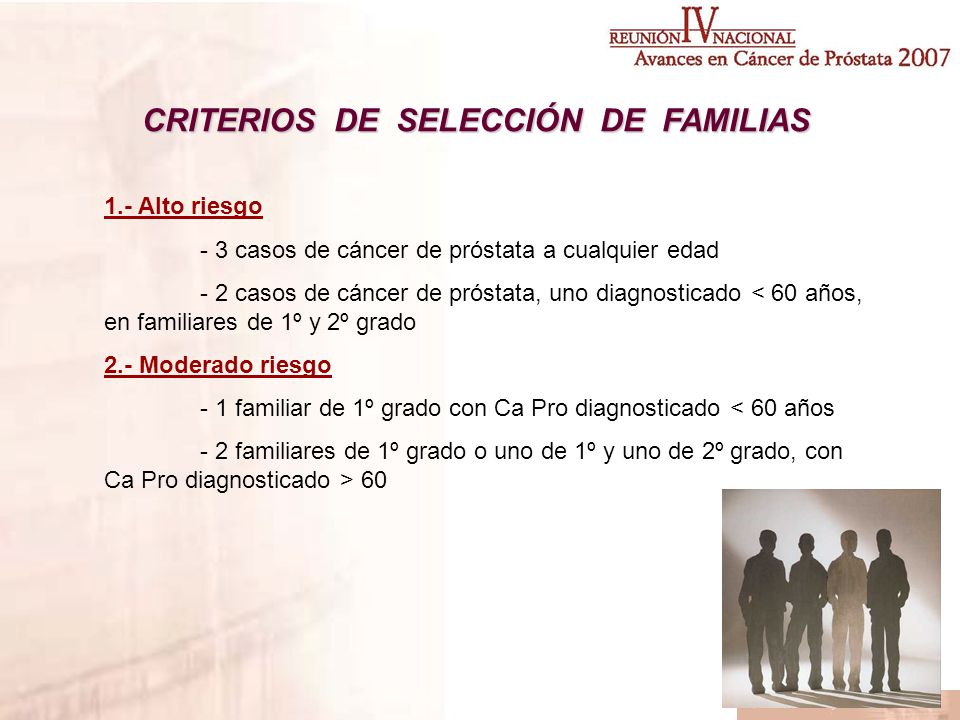 REUNIÓN IV NACIONAL
Avances en Cáncer de Próstata 2007

CRITERIOS DE SELECCIÓN DE FAMILIAS

1.- Alto riesgo

- 3 casos de cáncer de próstata a cualquier edad

- 2 casos de cáncer de próstata, uno diagnosticado < 60 años, en familiares de 1º y 2º grado

2.- Moderado riesgo

- 1 familiar de 1º grado con Ca Pro diagnosticado < 60 años

- 2 familiares de 1º grado o uno de 1º y uno de 2º grado, con Ca Pro diagnosticado > 60